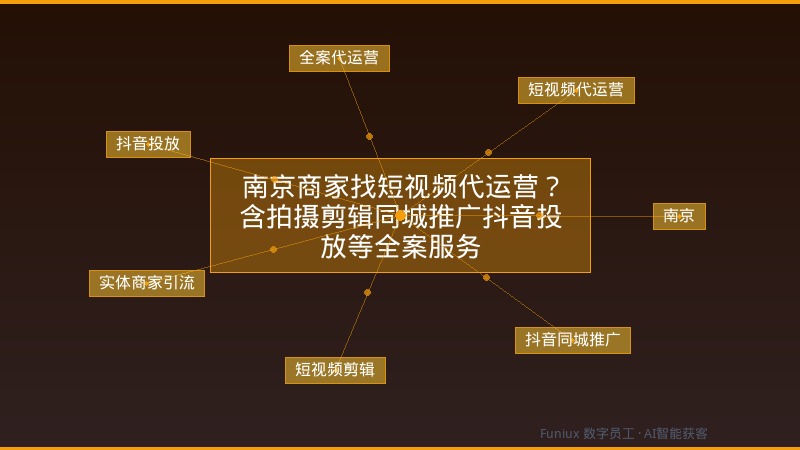 全案代运营

短视频代运营

抖音投放

南京商家找短视频代运营？含拍摄剪辑同城推广抖音投放等全案服务

南京

实体商家引流

抖音同城推广

短视频剪辑

Funiux 数字员工 · AI智能获客